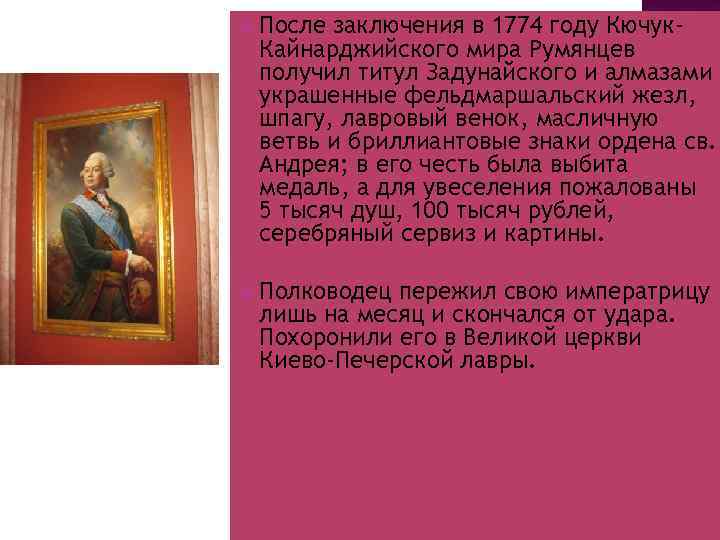 После заключения в 1774 году Кючук-Кайнарджийского мира Румянцев получил титул Задунайского и алмазами украшенные фельдмаршальский жезл, шпагу, лавровый венок, масличную ветвь и бриллиантовые знаки ордена св. Андрея; в его честь была выбита медаль, а для увеселения пожалованы 5 тысяч душ, 100 тысяч рублей, серебряный сервиз и картины.

Полководец пережил свою императрицу лишь на месяц и скончался от удара. Похоронили его в Великой церкви Киево-Печерской лавры.